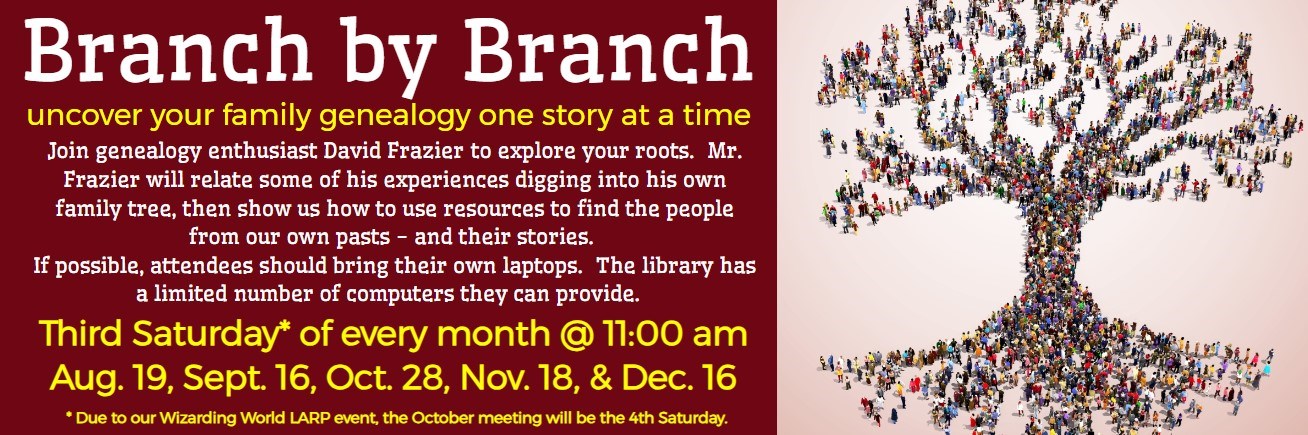 Branch by Branch

uncover your family genealogy one story at a time

Join genealogy enthusiast David Frazier to explore your roots. Mr. Frazier will relate some of his experiences digging into his own family tree, then show us how to use resources to find the people from our own pasts - and their stories.
If possible, attendees should bring their own laptops. The library has a limited number of computers they can provide.

Third Saturday* of every month @ 11:00 am
Aug. 19, Sept. 16, Oct. 28, Nov. 18, & Dec. 16

* Due to our Wizarding World LARP event, the October meeting will be the 4th Saturday.